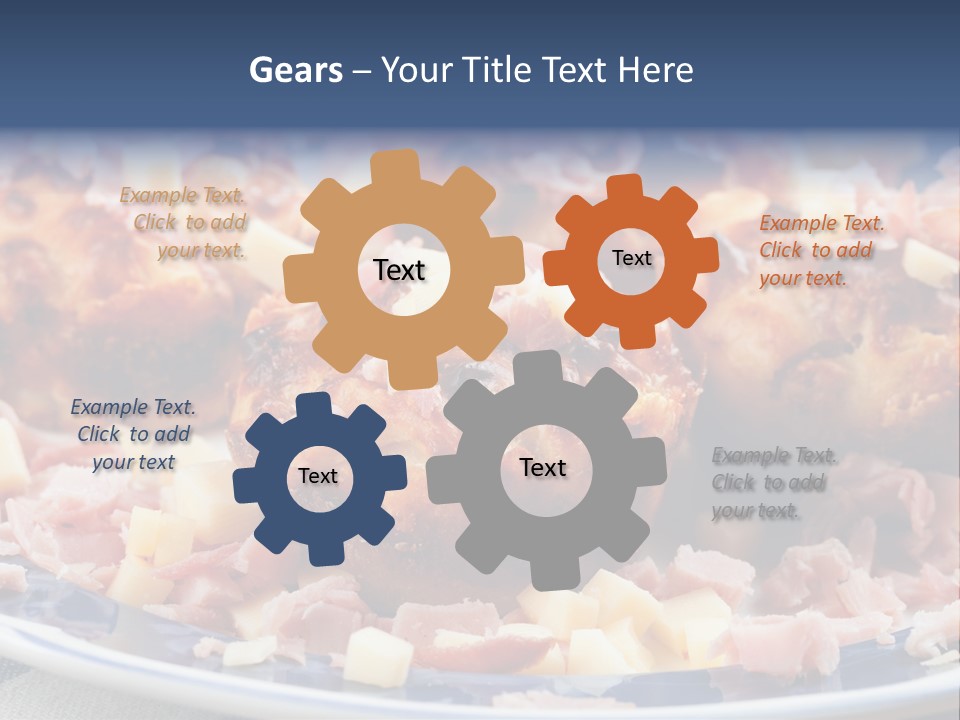 Gears – Your Title Text Here

Example Text. Click to add your text.

Text

Text

Example Text. Click to add your text.

Example Text. Click to add your text

Text

Text

Example Text. Click to add your text.